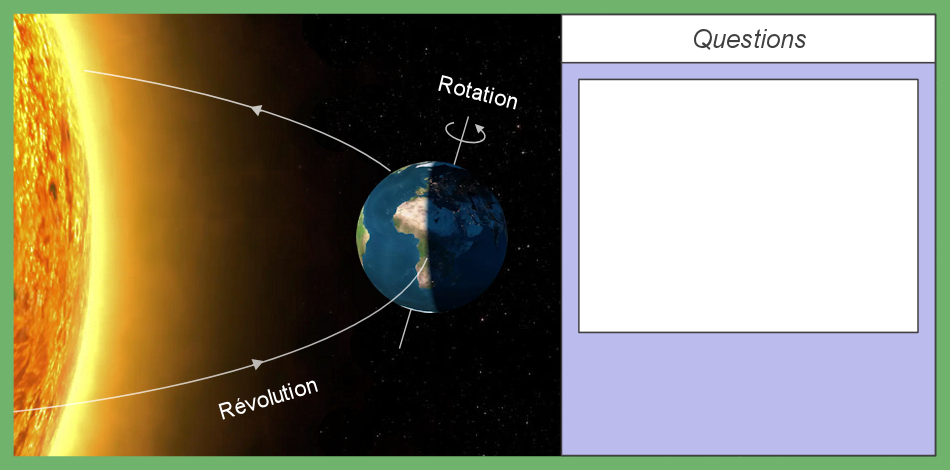 Rotation

Révolution

Questions